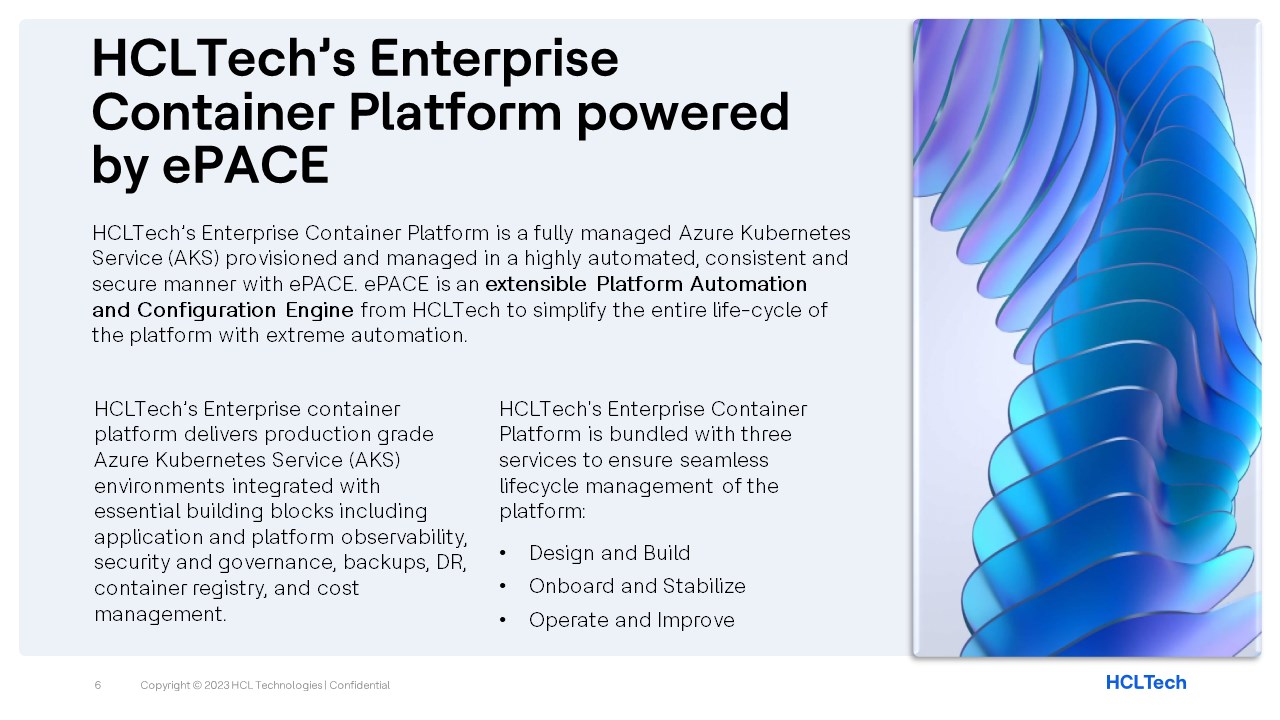 HCLTech's Enterprise Container Platform powered by ePACE

HCLTech's Enterprise Container Platform is a fully managed Azure Kubernetes Service (AKS) provisioned and managed in a highly automated, consistent and secure manner with ePACE. ePACE is an extensible Platform Automation and Configuration Engine from HCLTech to simplify the entire life-cycle of the platform with extreme automation.

HCLTech's Enterprise container platform delivers production grade Azure Kubernetes Service (AKS) environments integrated with essential building blocks including application and platform observability, security and governance, backups, DR, container registry, and cost management.

HCLTech's Enterprise Container Platform is bundled with three services to ensure seamless lifecycle management of the platform:

• Design and Build
• Onboard and Stabilize
• Operate and Improve

6 Copyright © 2023 HCL Technologies | Confidential

HCLTech